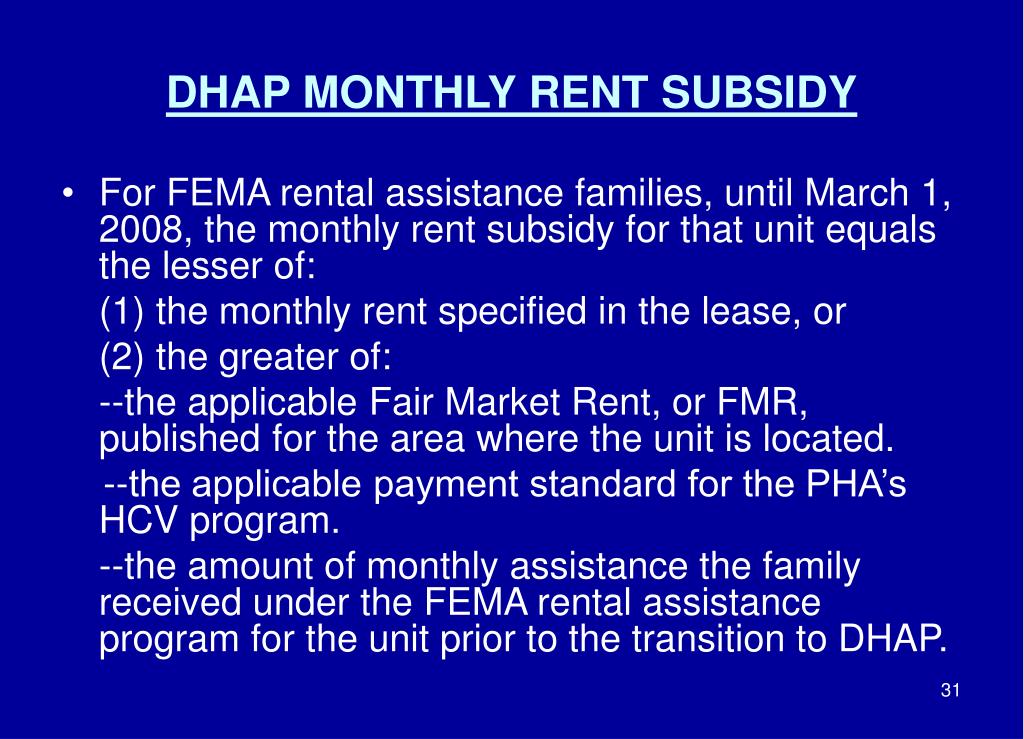 DHAP MONTHLY RENT SUBSIDY

• For FEMA rental assistance families, until March 1, 2008, the monthly rent subsidy for that unit equals the lesser of:

(1) the monthly rent specified in the lease, or

(2) the greater of:

--the applicable Fair Market Rent, or FMR, published for the area where the unit is located.

--the applicable payment standard for the PHA's HCV program.

--the amount of monthly assistance the family received under the FEMA rental assistance program for the unit prior to the transition to DHAP.

31